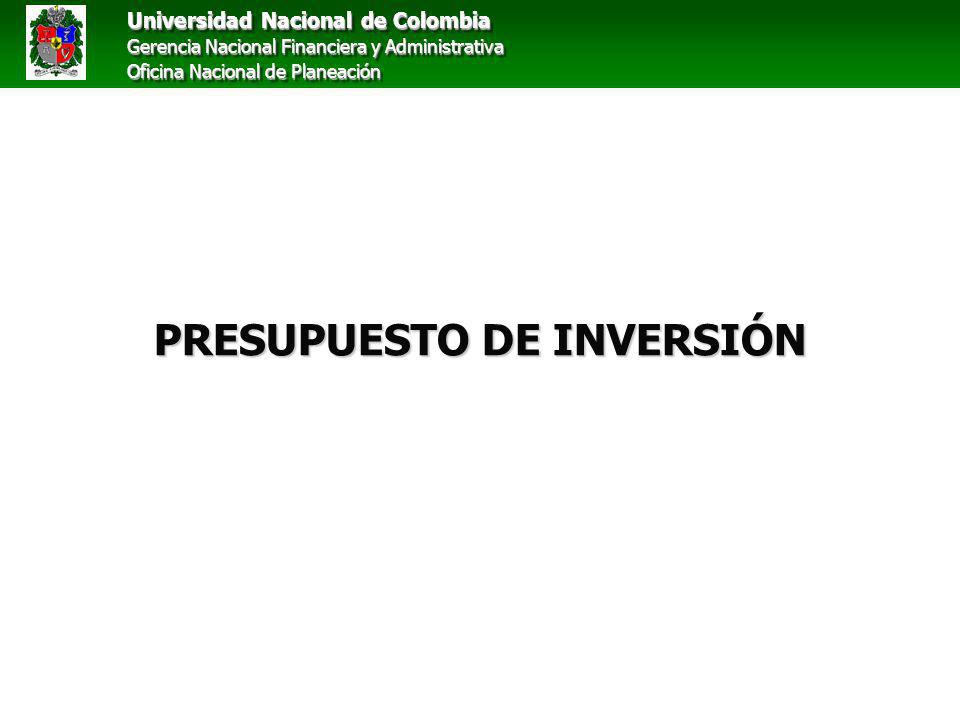 Universidad Nacional de Colombia
Gerencia Nacional Financiera y Administrativa
Oficina Nacional de Planeación

PRESUPUESTO DE INVERSIÓN